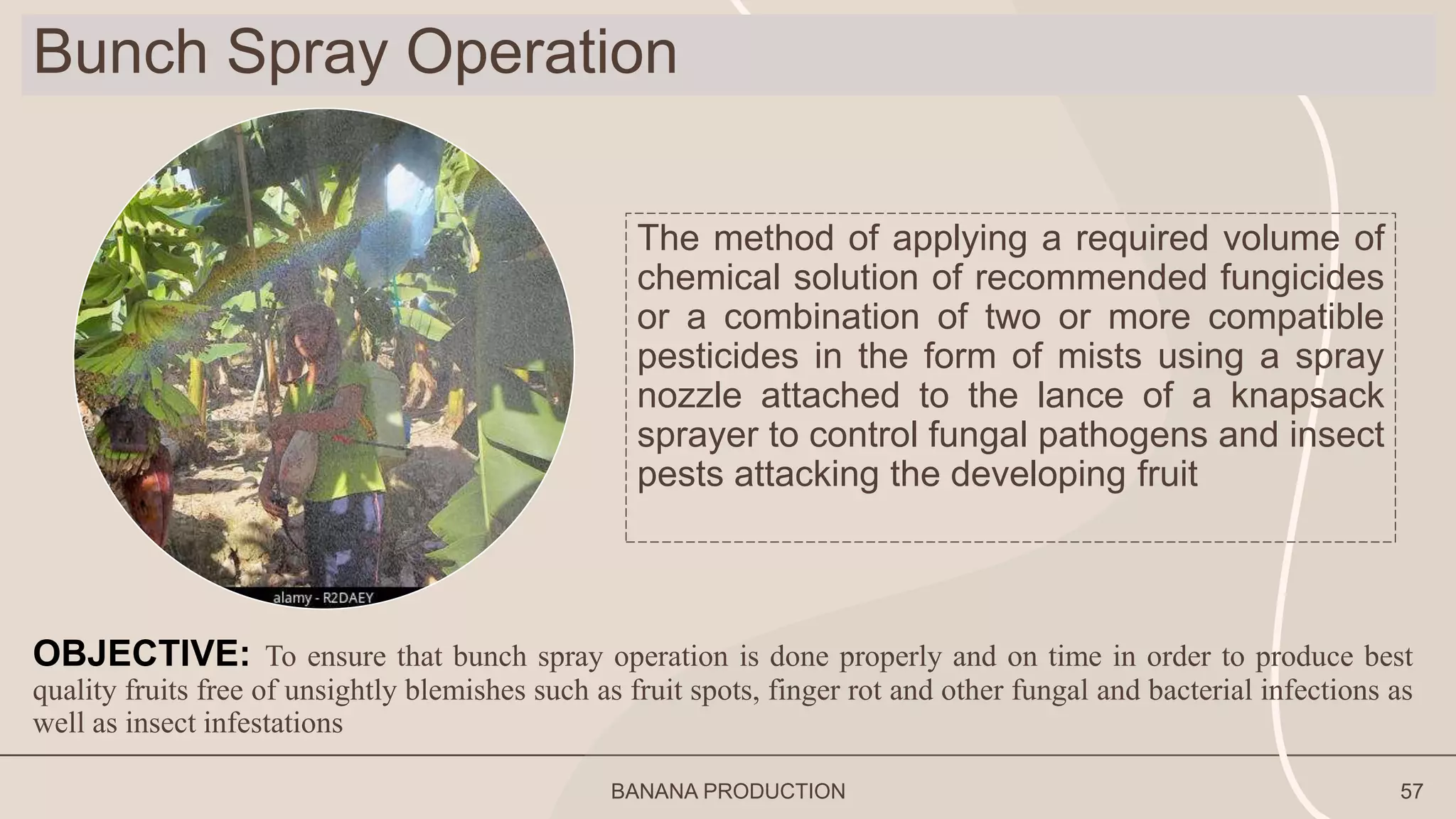 Bunch Spray Operation

alamy - R2DAEY

The method of applying a required volume of chemical solution of recommended fungicides or a combination of two or more compatible pesticides in the form of mists using a spray nozzle attached to the lance of a knapsack sprayer to control fungal pathogens and insect pests attacking the developing fruit

OBJECTIVE: To ensure that bunch spray operation is done properly and on time in order to produce best quality fruits free of unsightly blemishes such as fruit spots, finger rot and other fungal and bacterial infections as well as insect infestations

BANANA PRODUCTION

57